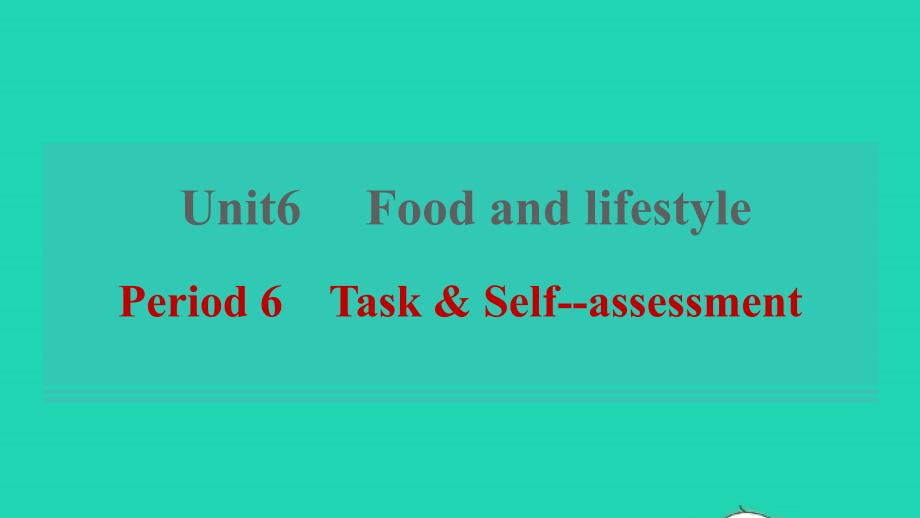 Unit6 Food and lifestyle

Period 6 Task & Self--assessment